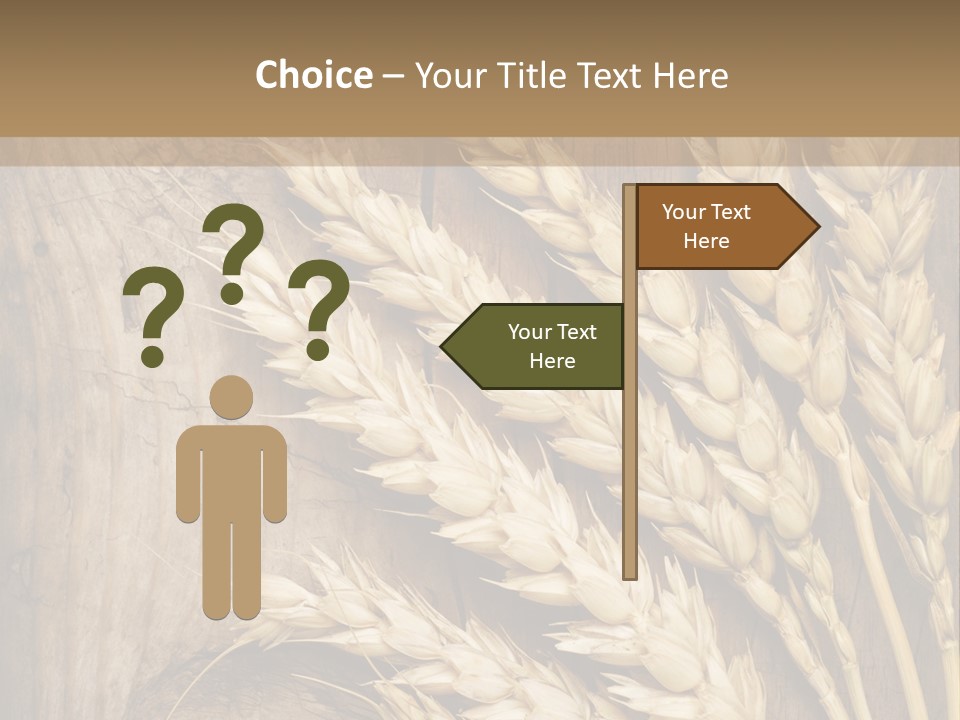 Choice – Your Title Text Here

? ? ?

Your Text Here

Your Text Here